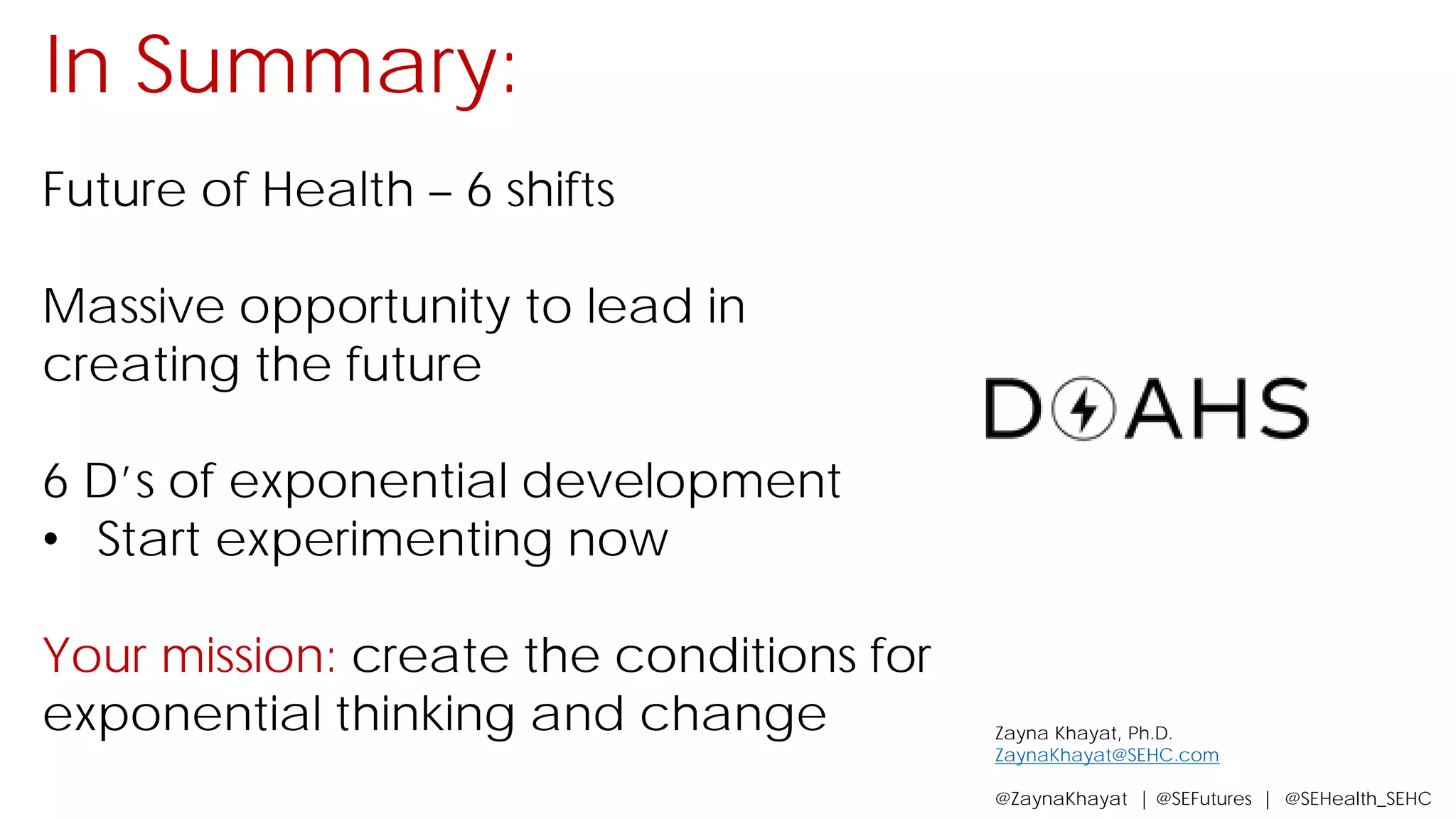 In Summary:

Future of Health – 6 shifts

Massive opportunity to lead in creating the future

6 D's of exponential development
• Start experimenting now

Your mission: create the conditions for exponential thinking and change

DOAHS

Zayna Khayat, Ph.D.
ZaynaKhayat@SEHC.com

@ZaynaKhayat | @SEFutures | @SEHealth_SEHC